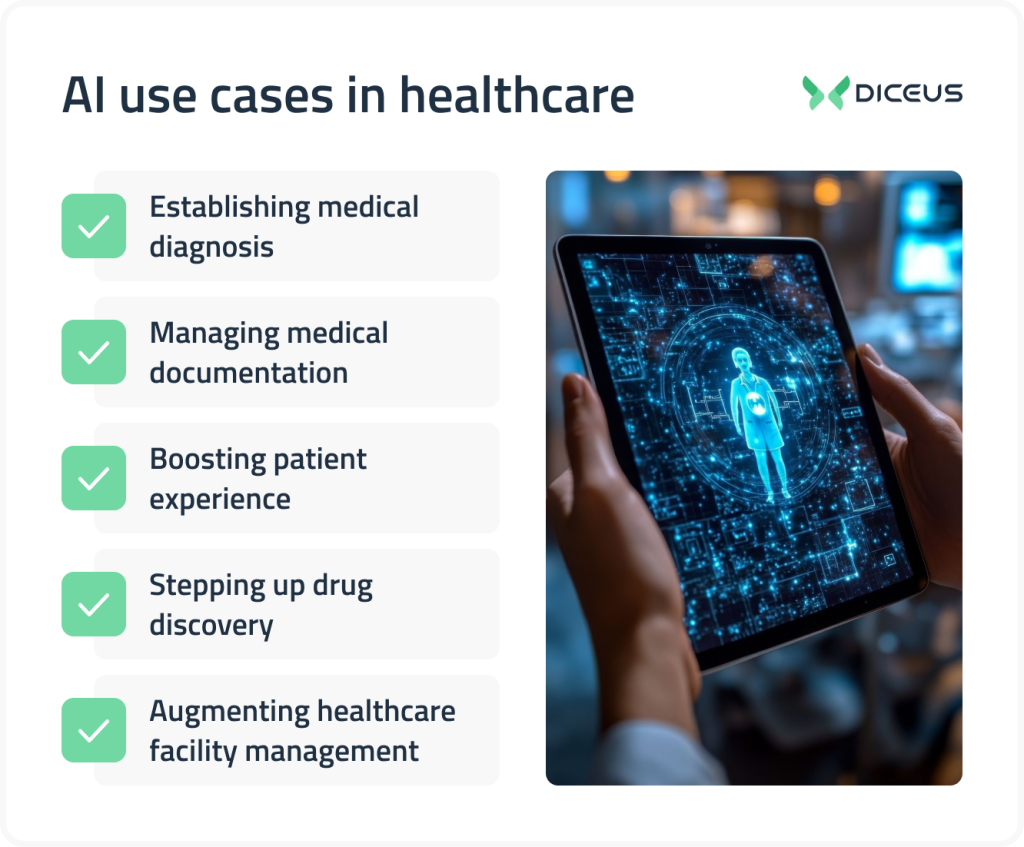 AI use cases in healthcare

DICEUS

Establishing medical diagnosis

Managing medical documentation

Boosting patient experience

Stepping up drug discovery

Augmenting healthcare facility management